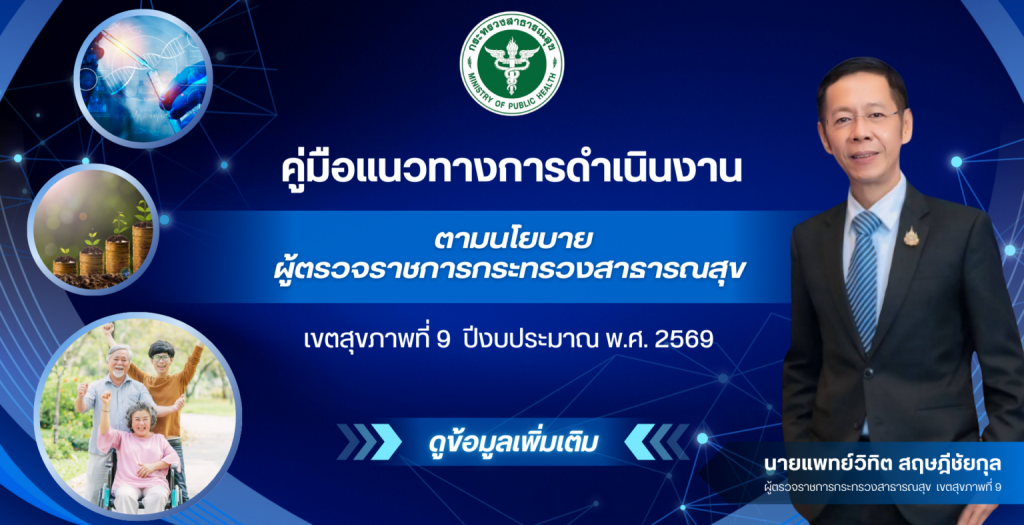 กระทรวงสาธารณสุข
MINISTRY OF PUBLIC HEALTH

คู่มือแนวทางการดำเนินงาน

ตามนโยบาย
ผู้ตรวจราชการกระทรวงสาธารณสุข

เขตสุขภาพที่ 9 ปีงบประมาณ พ.ศ. 2569

ดูข้อมูลเพิ่มเติม

นายแพทย์วิทิต สฤษฎีชัยกุล
ผู้ตรวจราชการกระทรวงสาธารณสุข เขตสุขภาพที่ 9